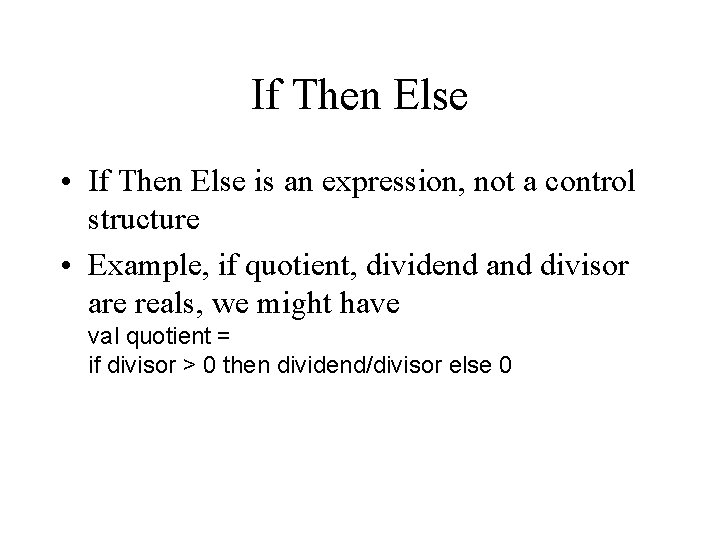 If Then Else

• If Then Else is an expression, not a control structure

• Example, if quotient, dividend and divisor are reals, we might have
val quotient =
if divisor > 0 then dividend/divisor else 0